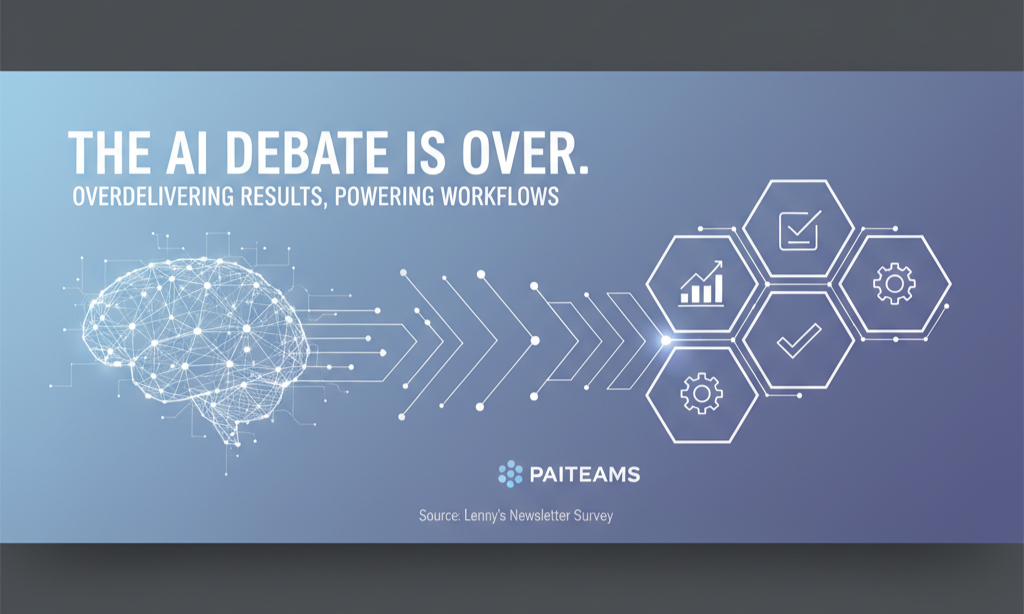 THE AI DEBATE IS OVER.
OVERDELIVERING RESULTS, POWERING WORKFLOWS

PAITEAMS

Source: Lenny's Newsletter Survey